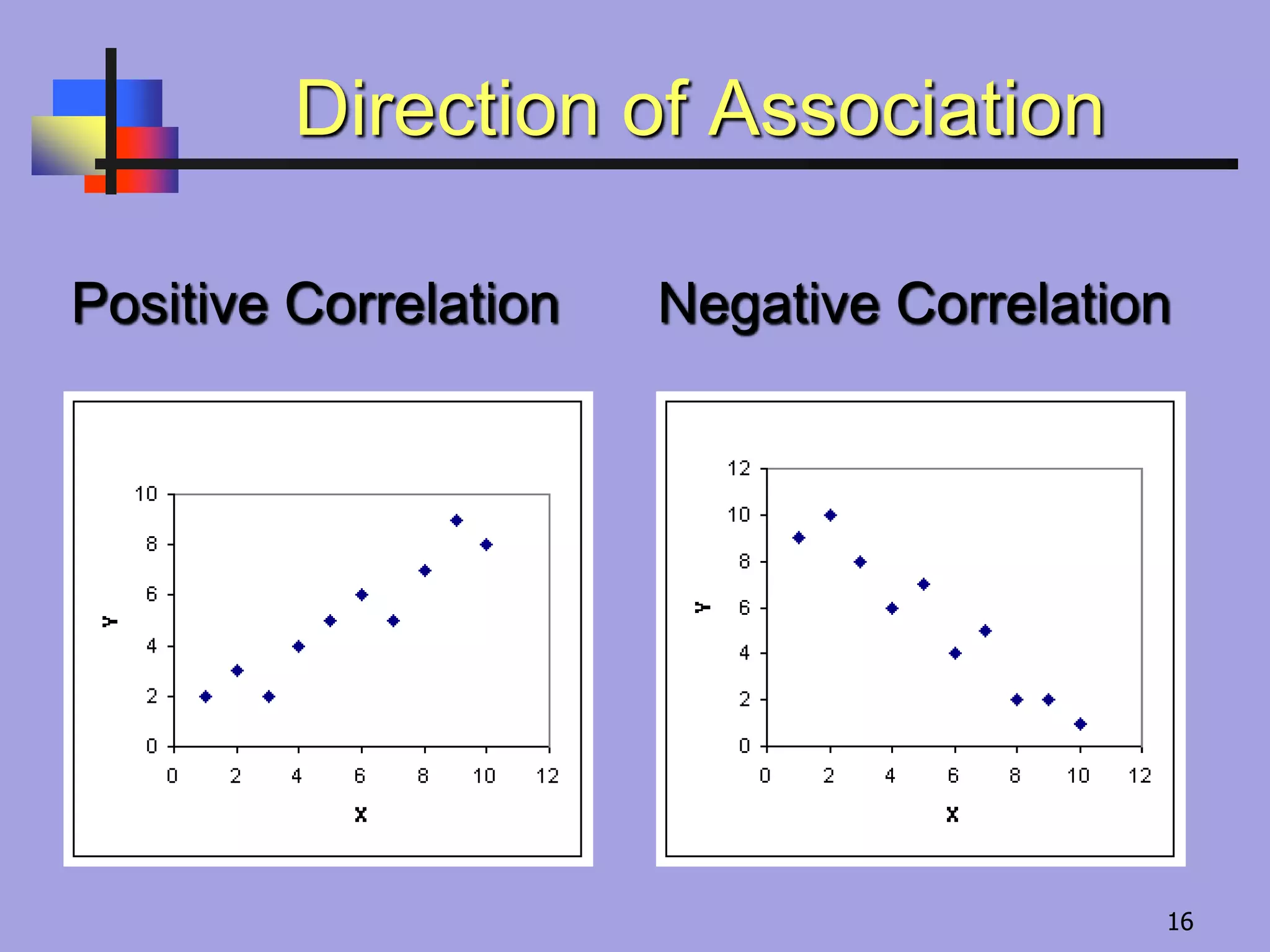 Direction of Association

Positive Correlation

Negative Correlation

10
8
6
4
2
0
Y
0 2 4 6 8 10 12
X

12
10
8
6
4
2
0
Y
0 2 4 6 8 10 12
X

16